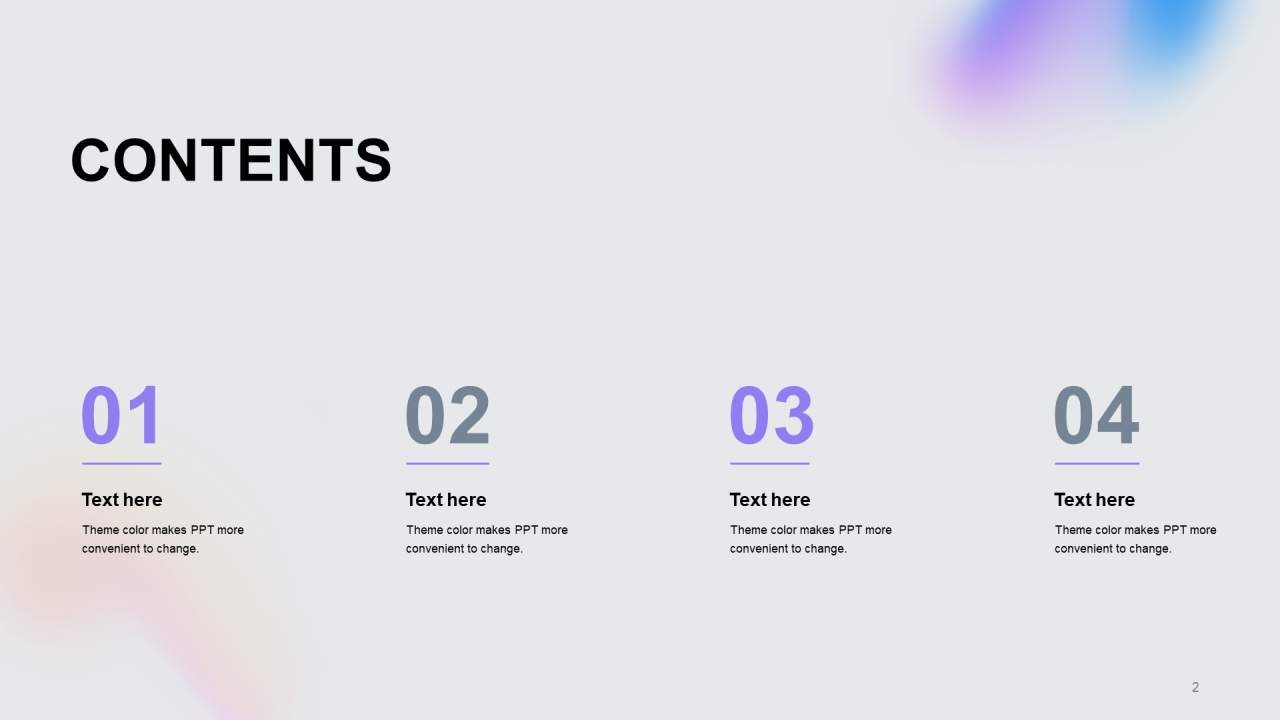 CONTENTS

01

Text here

Theme color makes PPT more convenient to change.

02

Text here

Theme color makes PPT more convenient to change.

03

Text here

Theme color makes PPT more convenient to change.

04

Text here

Theme color makes PPT more convenient to change.

2